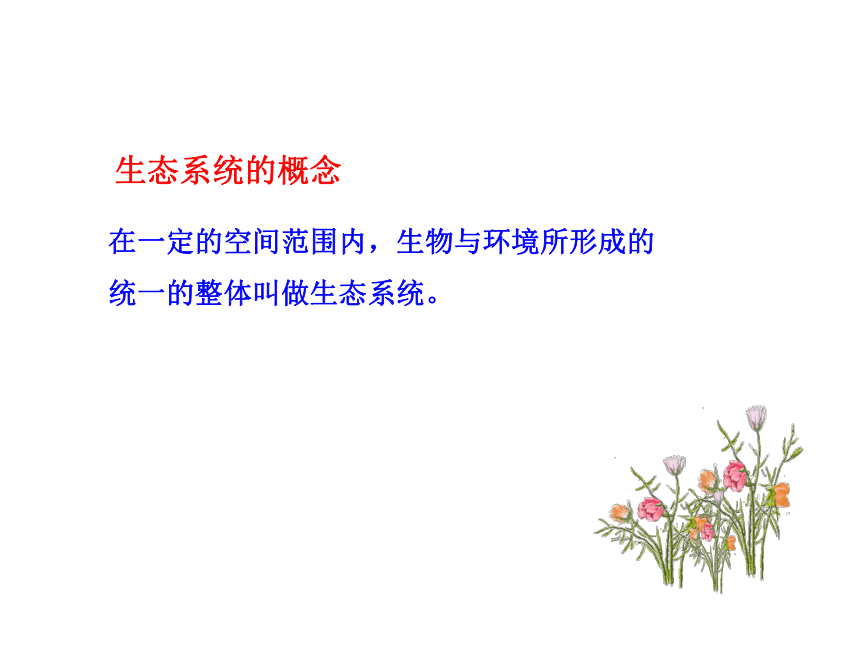 生态系统的概念

在一定的空间范围内，生物与环境所形成的统一的整体叫做生态系统。